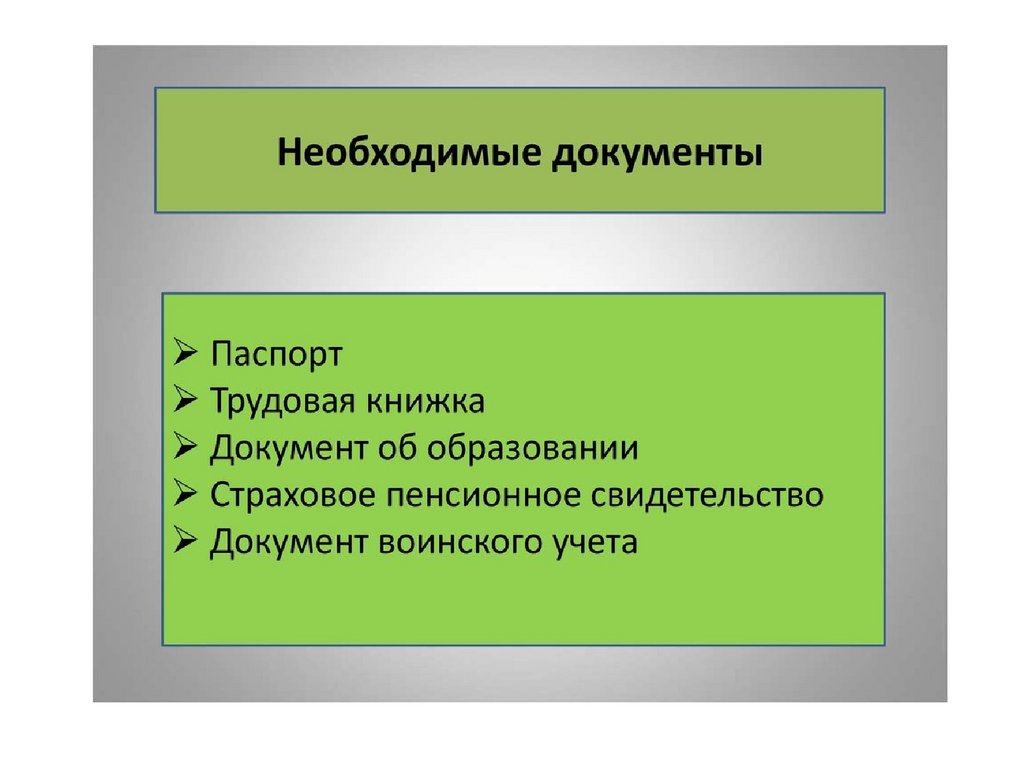 Необходимые документы

➢ Паспорт
➢ Трудовая книжка
➢ Документ об образовании
➢ Страховое пенсионное свидетельство
➢ Документ воинского учета